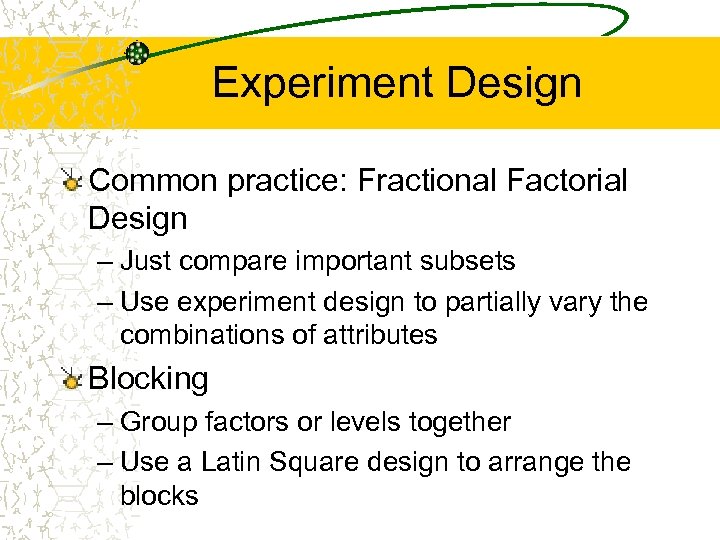 Experiment Design

Common practice: Fractional Factorial Design

– Just compare important subsets

– Use experiment design to partially vary the combinations of attributes

Blocking

– Group factors or levels together

– Use a Latin Square design to arrange the blocks